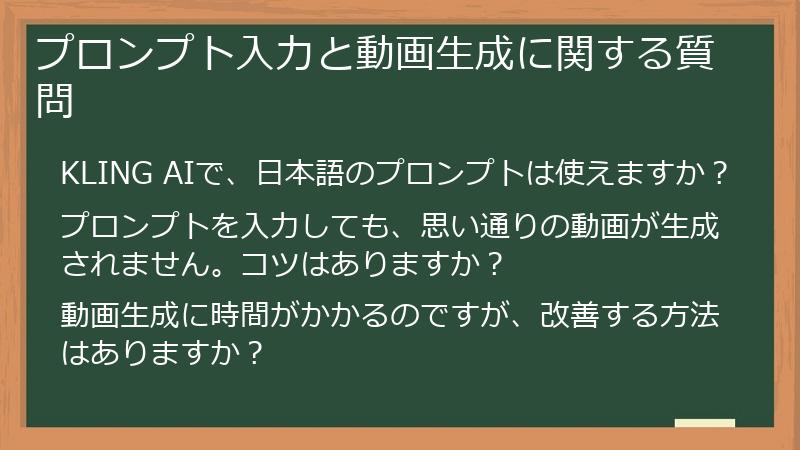 プロンプト入力と動画生成に関する質問

KLING AIで、日本語のプロンプトは使えますか？

プロンプトを入力しても、思い通りの動画が生成されません。コツはありますか？

動画生成に時間がかかるのですが、改善する方法はありますか？